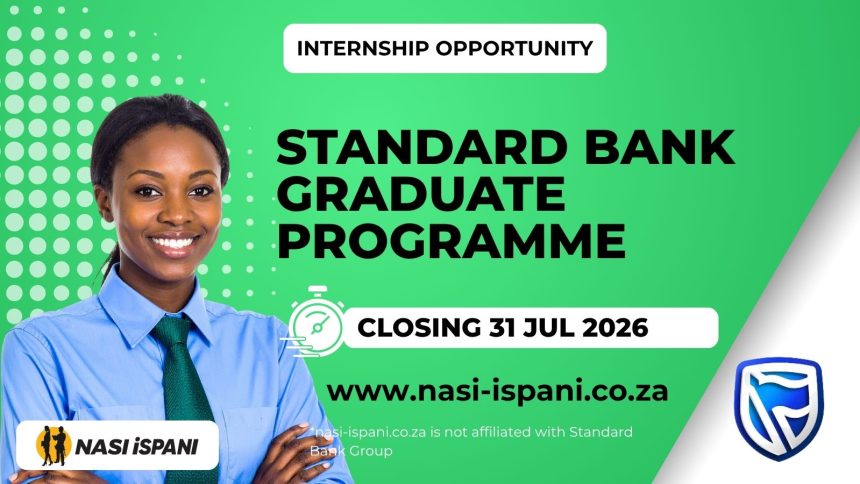 INTERNSHIP OPPORTUNITY

STANDARD BANK GRADUATE PROGRAMME

CLOSING 31 JUL 2026

www.nasi-ispani.co.za

NASI iSPANI

*nasi-ispani.co.za is not affiliated with Standard Bank Group